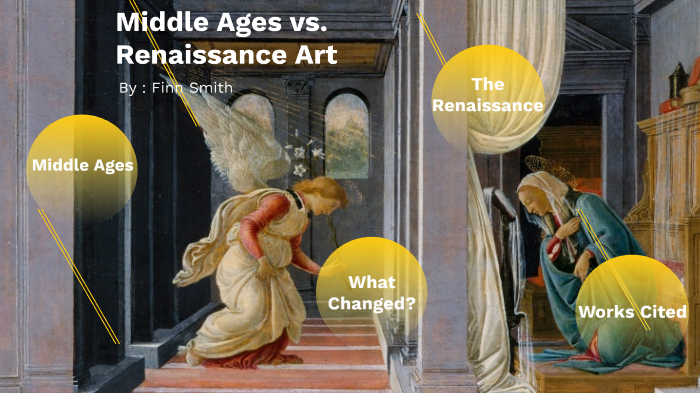 Middle Ages vs. Renaissance Art

By : Finn Smith

Middle Ages

The Renaissance

What Changed?

Works Cited